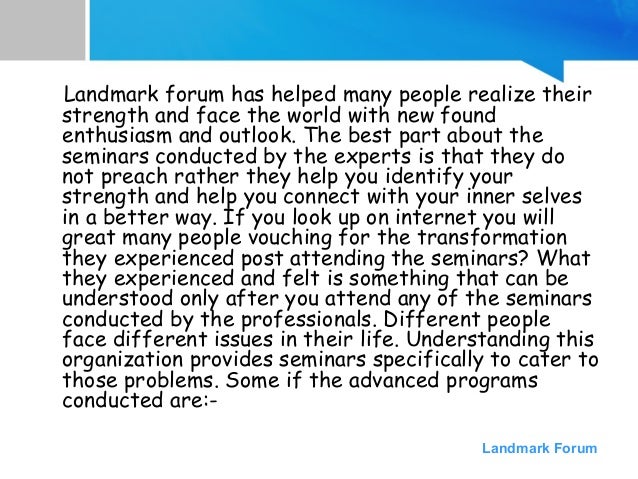 Landmark forum has helped many people realize their strength and face the world with new found enthusiasm and outlook. The best part about the seminars conducted by the experts is that they do not preach rather they help you identify your strength and help you connect with your inner selves in a better way. If you look up on internet you will great many people vouching for the transformation they experienced post attending the seminars? What they experienced and felt is something that can be understood only after you attend any of the seminars conducted by the professionals. Different people face different issues in their life. Understanding this organization provides seminars specifically to cater to those problems. Some if the advanced programs conducted are:-

Landmark Forum